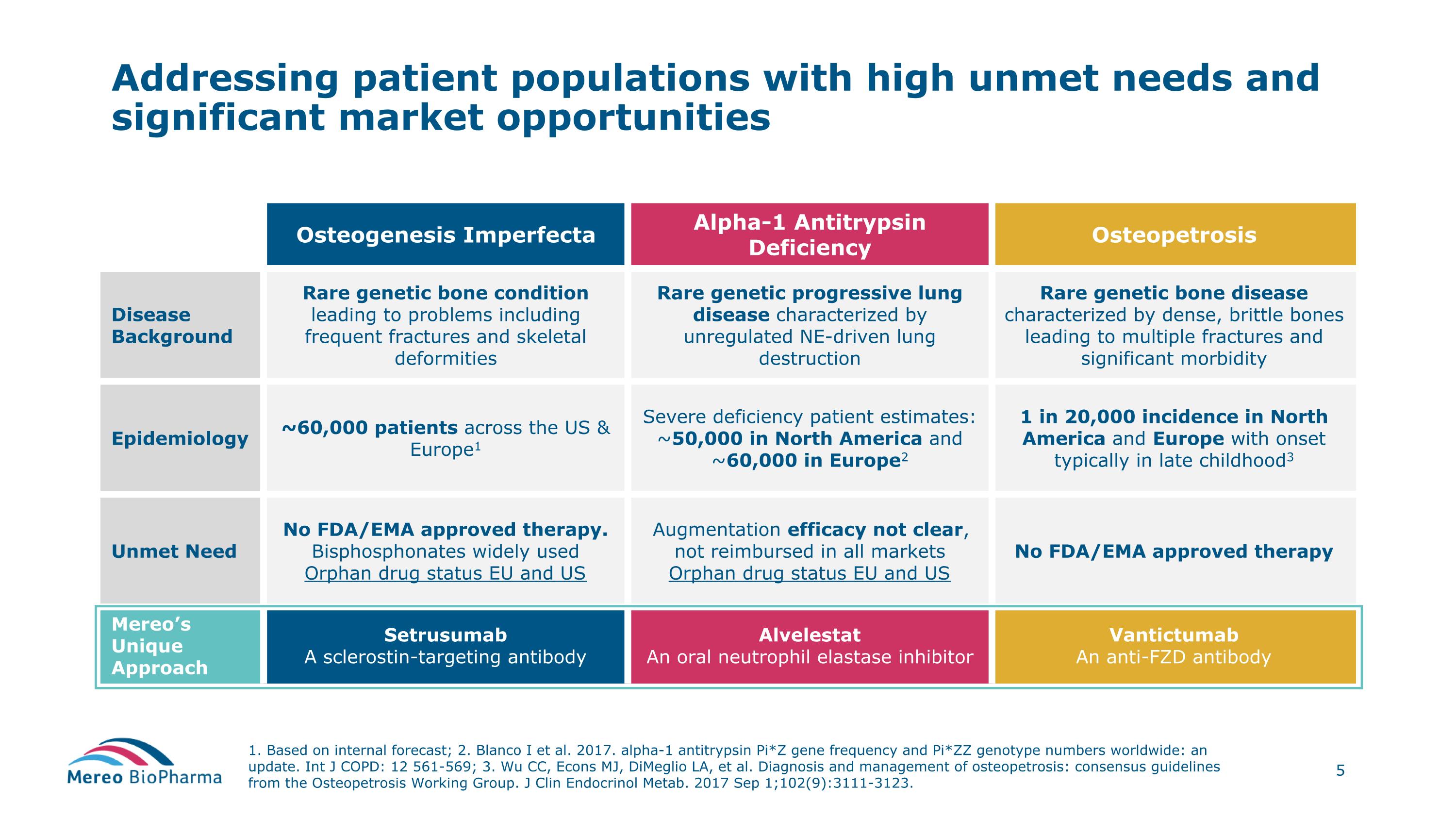 Addressing patient populations with high unmet needs and significant market opportunities

| | Osteogenesis Imperfecta | Alpha-1 Antitrypsin Deficiency | Osteopetrosis |
|---|---|---|---|
| Disease Background | Rare genetic bone condition leading to problems including frequent fractures and skeletal deformities | Rare genetic progressive lung disease characterized by unregulated NE-driven lung destruction | Rare genetic bone disease characterized by dense, brittle bones leading to multiple fractures and significant morbidity |
| Epidemiology | ~60,000 patients across the US & Europe$^1$ | Severe deficiency patient estimates: ~50,000 in North America and ~60,000 in Europe$^2$ | 1 in 20,000 incidence in North America and Europe with onset typically in late childhood$^3$ |
| Unmet Need | No FDA/EMA approved therapy. Bisphosphonates widely used Orphan drug status EU and US | Augmentation efficacy not clear, not reimbursed in all markets Orphan drug status EU and US | No FDA/EMA approved therapy |
| Mereo's Unique Approach | Setrusumab A sclerostin-targeting antibody | Alvelestat An oral neutrophil elastase inhibitor | Vantictumab An anti-FZD antibody |

Mereo BioPharma

1. Based on internal forecast; 2. Blanco I et al. 2017. alpha-1 antitrypsin Pi*Z gene frequency and Pi*ZZ genotype numbers worldwide: an update. Int J COPD: 12 561-569; 3. Wu CC, Econs MJ, DiMeglio LA, et al. Diagnosis and management of osteopetrosis: consensus guidelines from the Osteopetrosis Working Group. J Clin Endocrinol Metab. 2017 Sep 1;102(9):3111-3123.

5